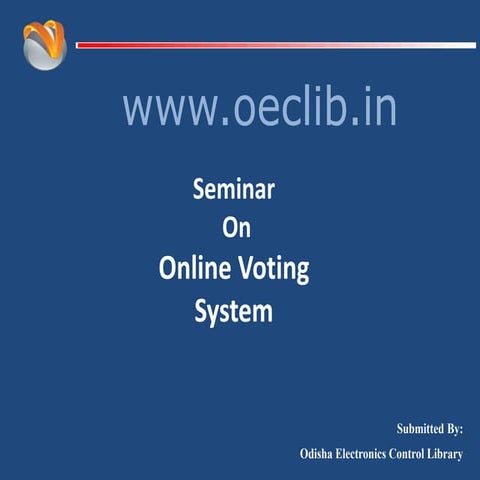 www.oeclib.in

Seminar
On
Online Voting
System

Submitted By:
Odisha Electronics Control Library